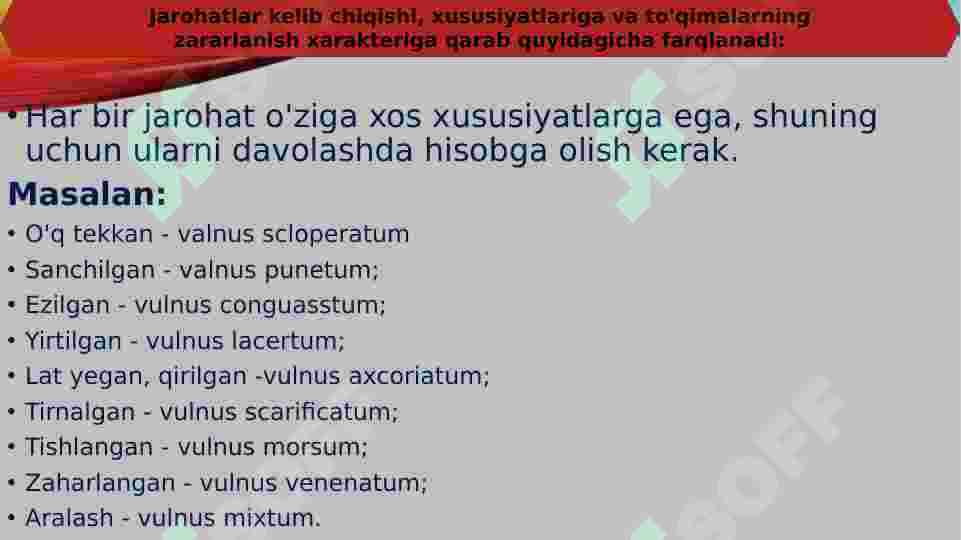 Jarohatlar kelib chiqishi, xususiyatlariga va to'qimalarning zararlanish xarakteriga qarab quyidagicha farqlanadi:

• Har bir jarohat o'ziga xos xususiyatlarga ega, shuning uchun ularni davolashda hisobga olish kerak.

Masalan:

• O'q tekkan - valnus scloperatum
• Sanchilgan - valnus punetum;
• Ezilgan - vulnus conguasstum;
• Yirtilgan - vulnus lacertum;
• Lat yegan, qirilgan -vulnus axcoriatum;
• Tirnalgan - vulnus scarificatum;
• Tishlangan - vulnus morsum;
• Zaharlangan - vulnus venenatum;
• Aralash - vulnus mixtum.